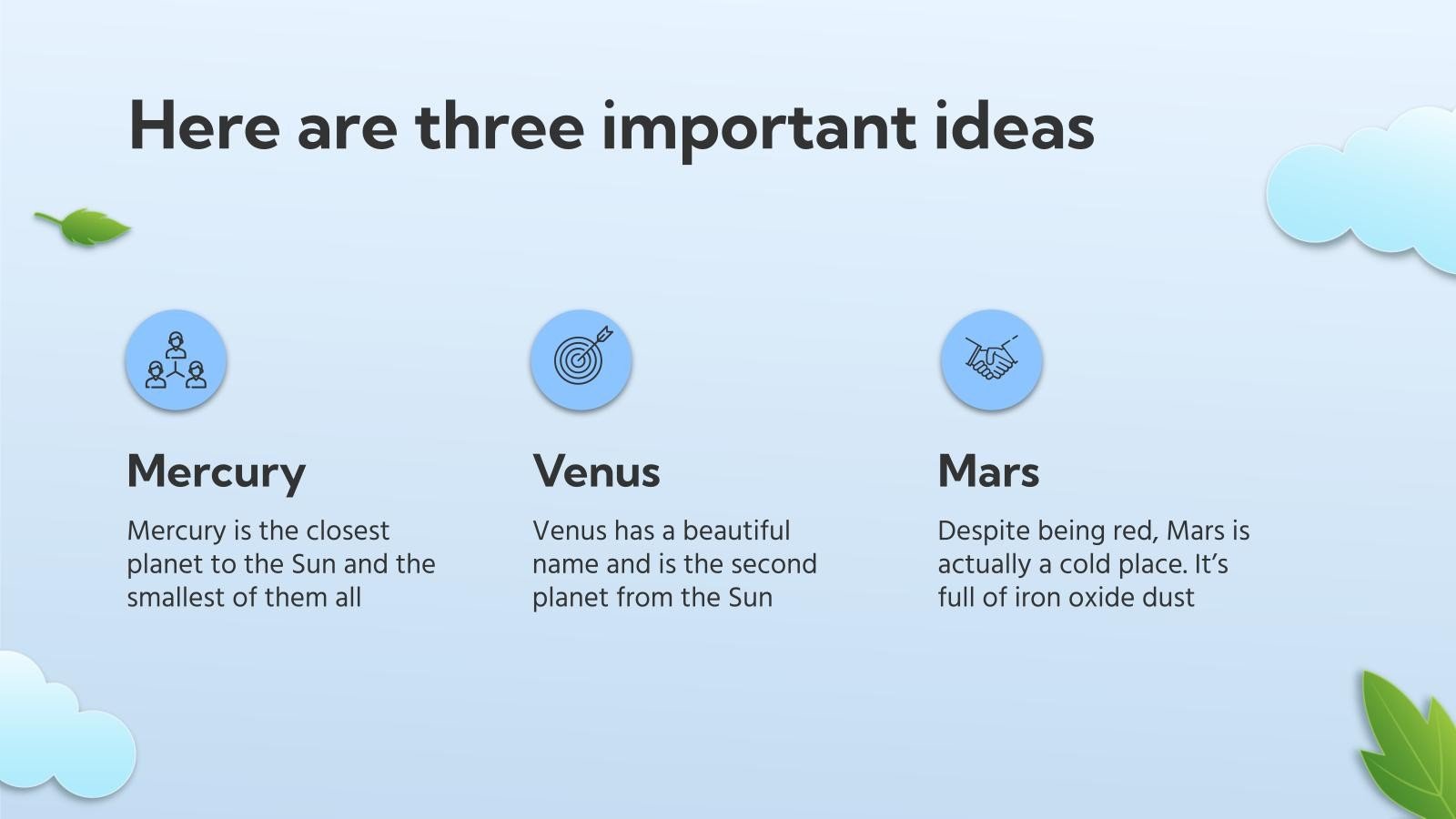 Here are three important ideas

Mercury

Mercury is the closest planet to the Sun and the smallest of them all

Venus

Venus has a beautiful name and is the second planet from the Sun

Mars

Despite being red, Mars is actually a cold place. It’s full of iron oxide dust